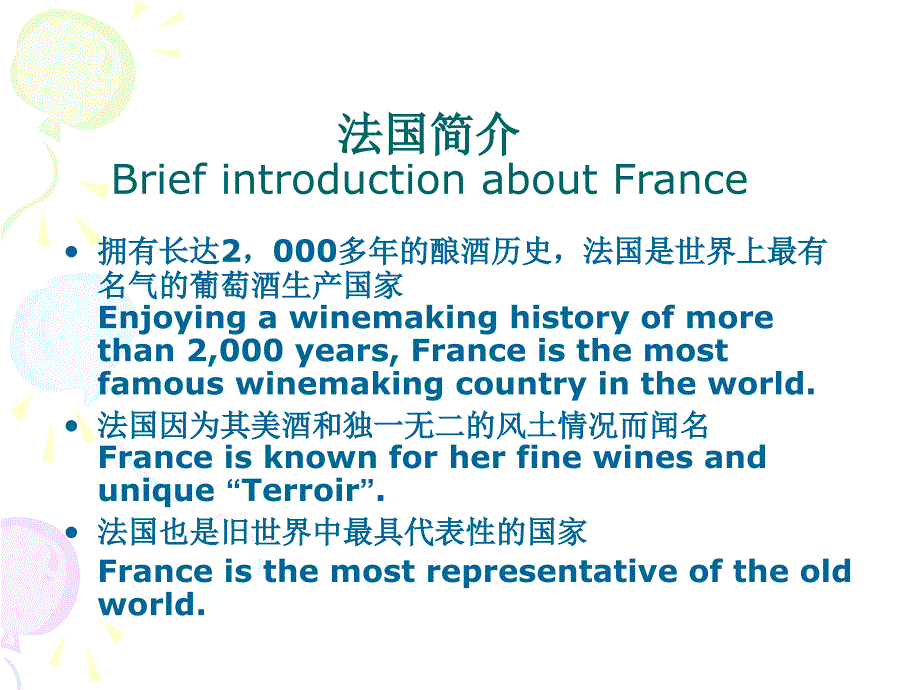 法国简介
Brief introduction about France

• 拥有长达2，000多年的酿酒历史，法国是世界上最有名气的葡萄酒生产国家
Enjoying a winemaking history of more than 2,000 years, France is the most famous winemaking country in the world.

• 法国因为其美酒和独一无二的风土情况而闻名
France is known for her fine wines and unique “Terroir”.

• 法国也是旧世界中最具代表性的国家
France is the most representative of the old world.